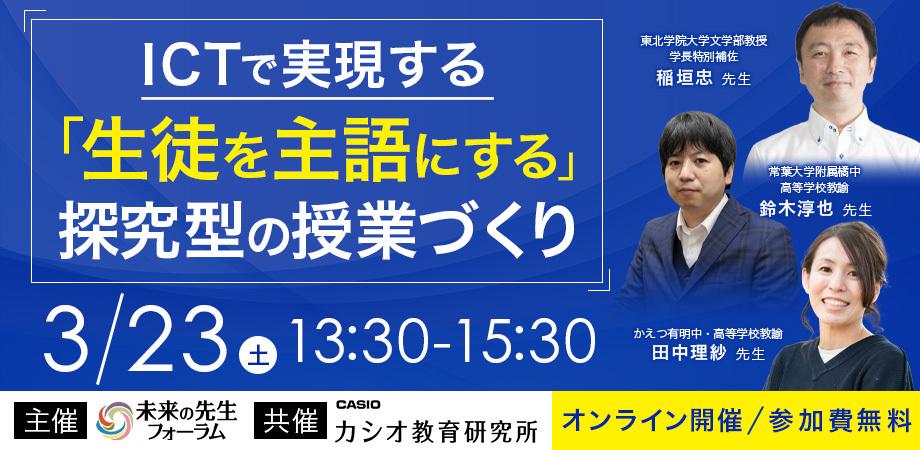 ICTで実現する
「生徒を主語にする」
探究型の授業づくり

東北学院大学文学部教授
学長特別補佐
稲垣忠 先生

常葉大学附属橘中
高等学校教諭
鈴木淳也 先生

かえつ有明中・高等学校教諭
田中理紗 先生

3/23 土 13:30-15:30

主催 未来の先生フォーラム 共催 CASIO カシオ教育研究所 オンライン開催／参加費無料